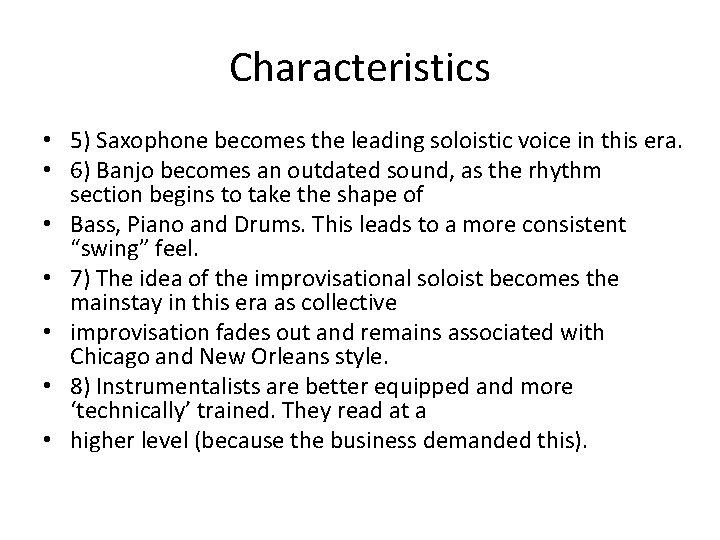 Characteristics

• 5) Saxophone becomes the leading soloistic voice in this era.
• 6) Banjo becomes an outdated sound, as the rhythm section begins to take the shape of
• Bass, Piano and Drums. This leads to a more consistent “swing” feel.
• 7) The idea of the improvisational soloist becomes the mainstay in this era as collective
• improvisation fades out and remains associated with Chicago and New Orleans style.
• 8) Instrumentalists are better equipped and more ‘technically’ trained. They read at a
• higher level (because the business demanded this).